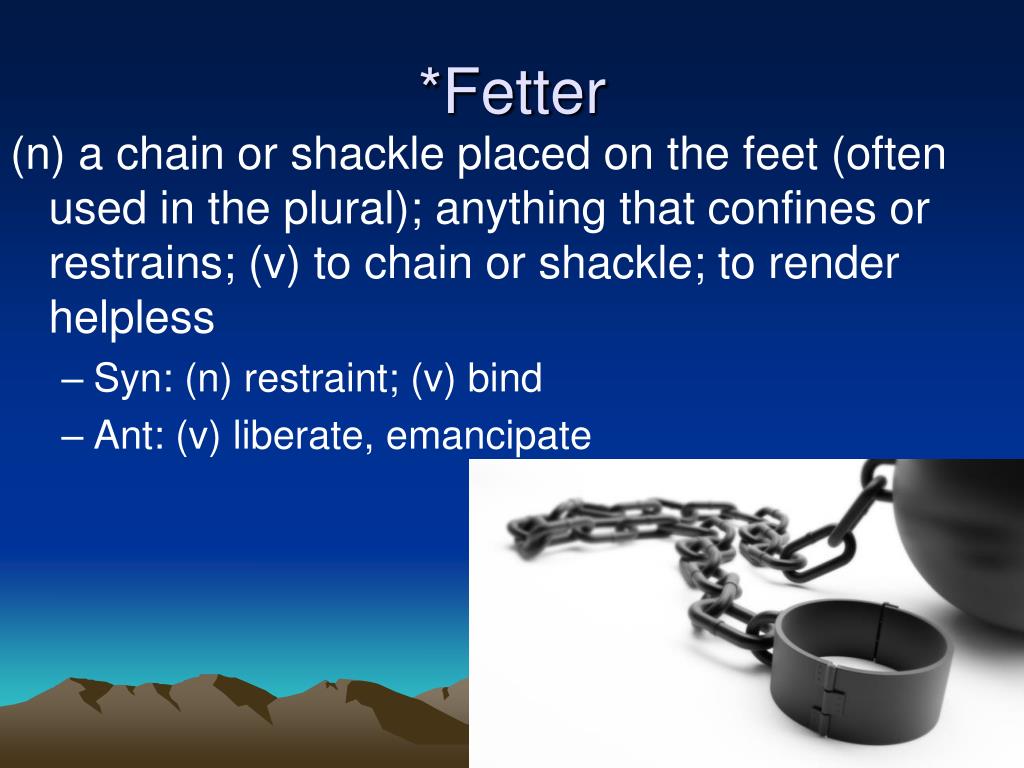 *Fetter

(n) a chain or shackle placed on the feet (often used in the plural); anything that confines or restrains; (v) to chain or shackle; to render helpless

– Syn: (n) restraint; (v) bind

– Ant: (v) liberate, emancipate